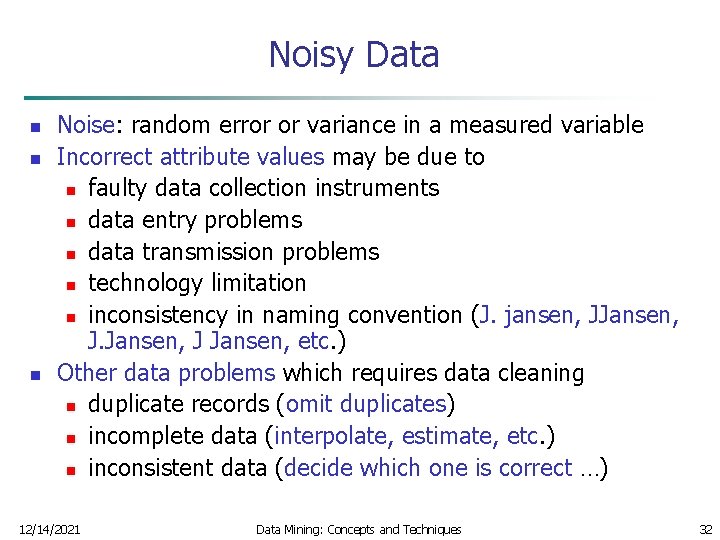 Noisy Data

- Noise: random error or variance in a measured variable
- Incorrect attribute values may be due to
  - faulty data collection instruments
  - data entry problems
  - data transmission problems
  - technology limitation
  - inconsistency in naming convention (J. jansen, JJansen, J.Jansen, J Jansen, etc.)
- Other data problems which requires data cleaning
  - duplicate records (omit duplicates)
  - incomplete data (interpolate, estimate, etc.)
  - inconsistent data (decide which one is correct …)

12/14/2021 Data Mining: Concepts and Techniques 32